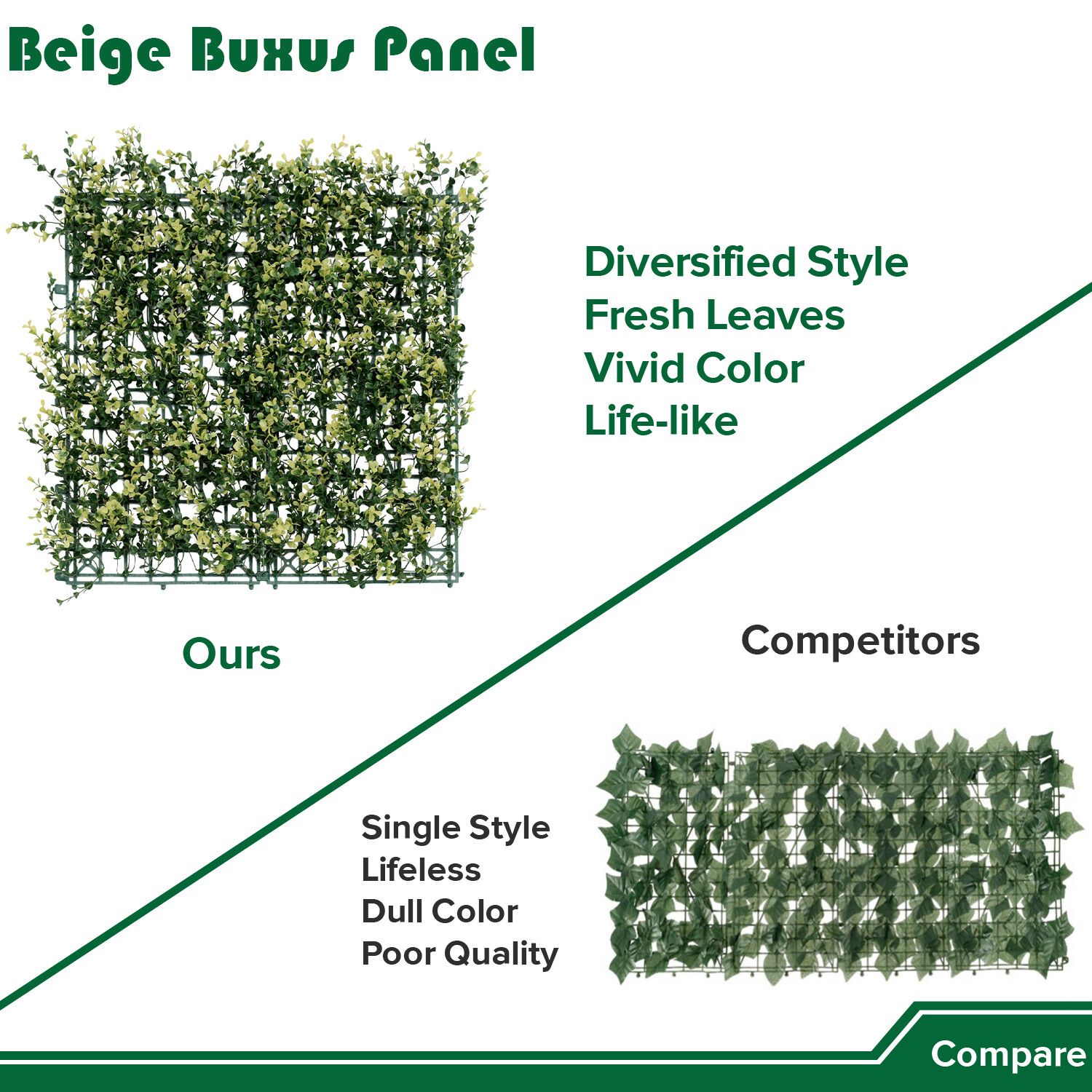 Beige Buxus Panel

Diversified Style
Fresh Leaves
Vivid Color
Life-like

Ours

Competitors

Single Style
Lifeless
Dull Color
Poor Quality

Compare